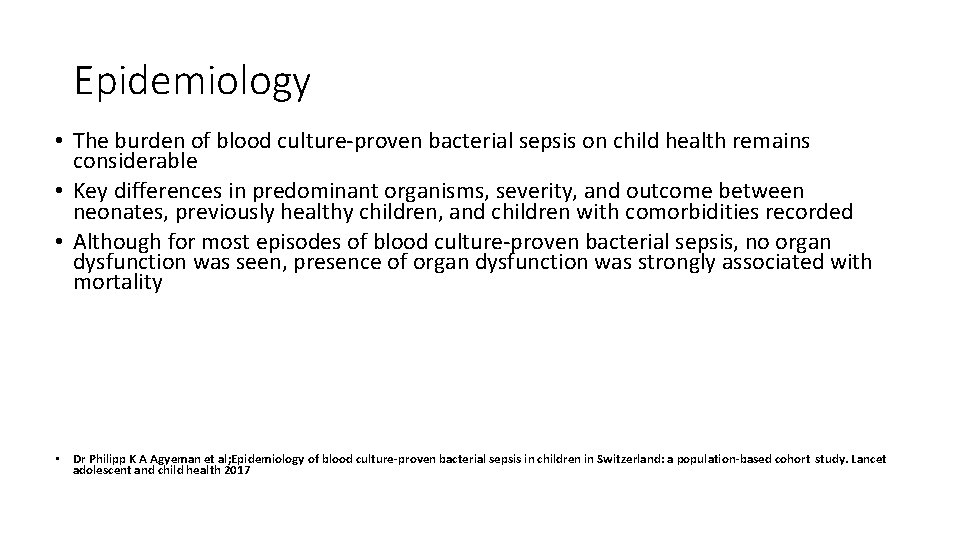 Epidemiology

• The burden of blood culture-proven bacterial sepsis on child health remains considerable
• Key differences in predominant organisms, severity, and outcome between neonates, previously healthy children, and children with comorbidities recorded
• Although for most episodes of blood culture-proven bacterial sepsis, no organ dysfunction was seen, presence of organ dysfunction was strongly associated with mortality

• Dr Philipp K A Agyeman et al;Epidemiology of blood culture-proven bacterial sepsis in children in Switzerland: a population-based cohort study. Lancet adolescent and child health 2017